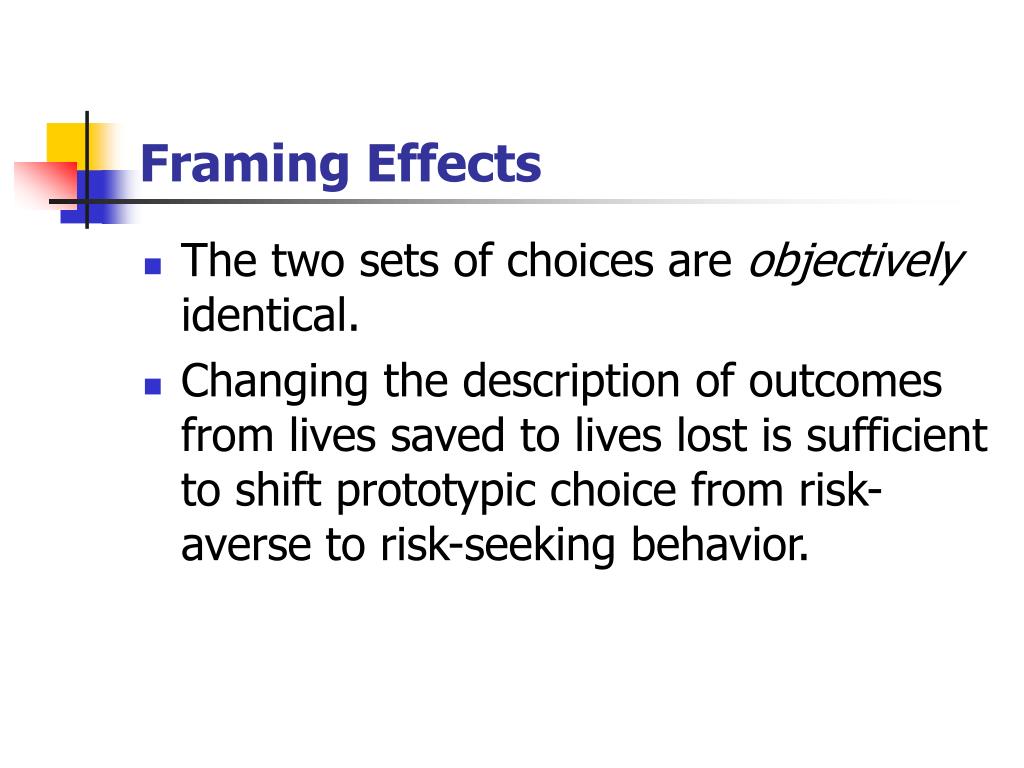 Framing Effects

- The two sets of choices are objectively identical.
- Changing the description of outcomes from lives saved to lives lost is sufficient to shift prototypic choice from risk-averse to risk-seeking behavior.